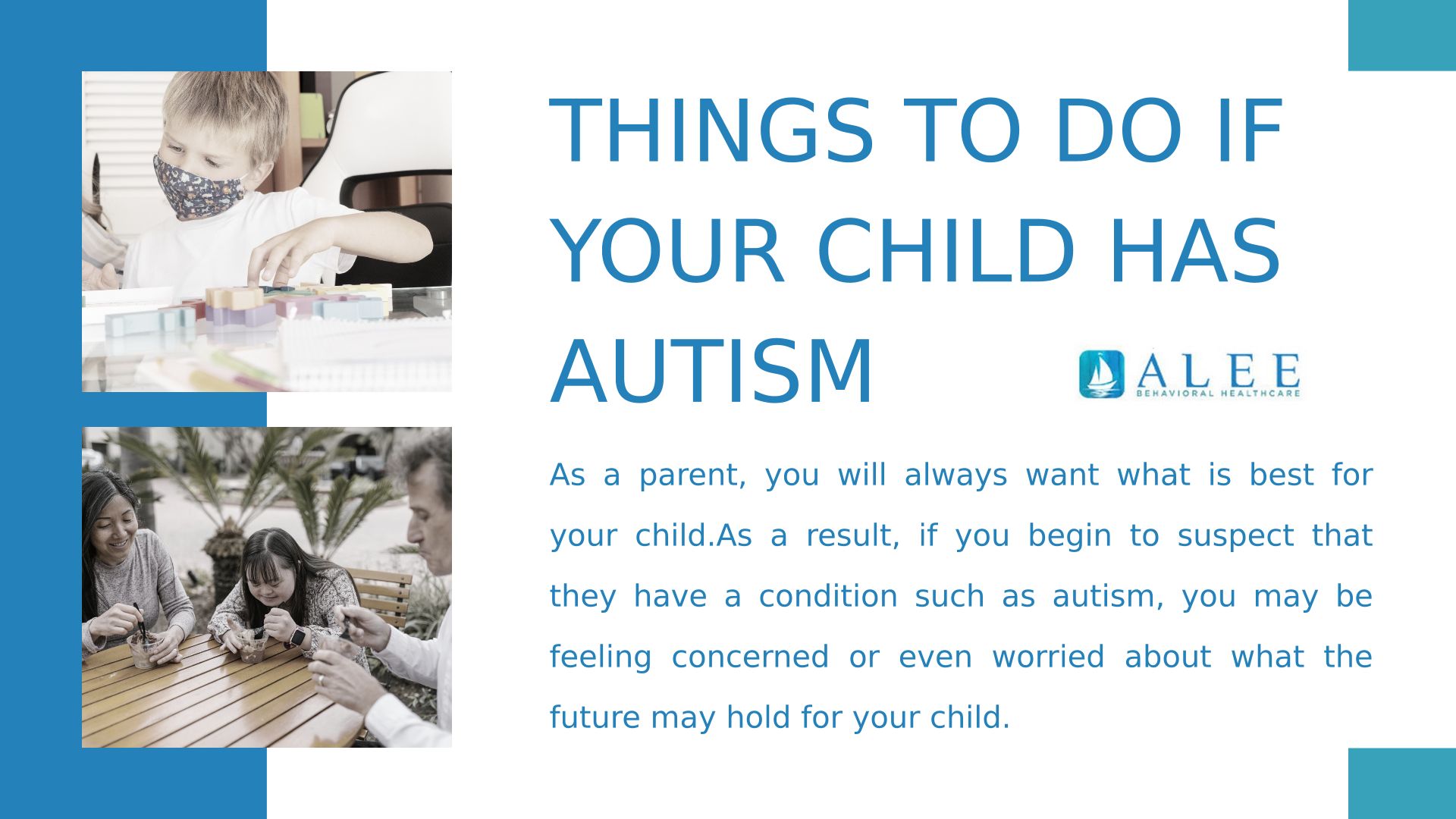 THINGS TO DO IF YOUR CHILD HAS AUTISM

ALEE
BEHAVIORAL HEALTHCARE

As a parent, you will always want what is best for your child.As a result, if you begin to suspect that they have a condition such as autism, you may be feeling concerned or even worried about what the future may hold for your child.